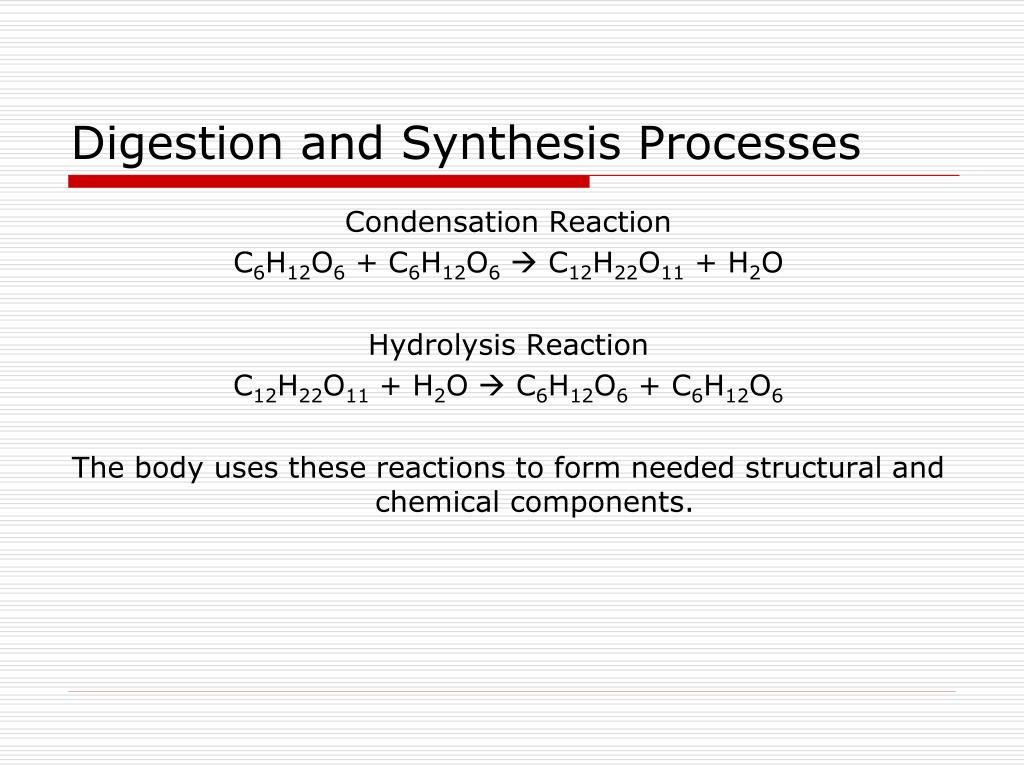 Digestion and Synthesis Processes

Condensation Reaction
$C_6H_{12}O_6 + C_6H_{12}O_6 \rightarrow C_{12}H_{22}O_{11} + H_2O$

Hydrolysis Reaction
$C_{12}H_{22}O_{11} + H_2O \rightarrow C_6H_{12}O_6 + C_6H_{12}O_6$

The body uses these reactions to form needed structural and chemical components.